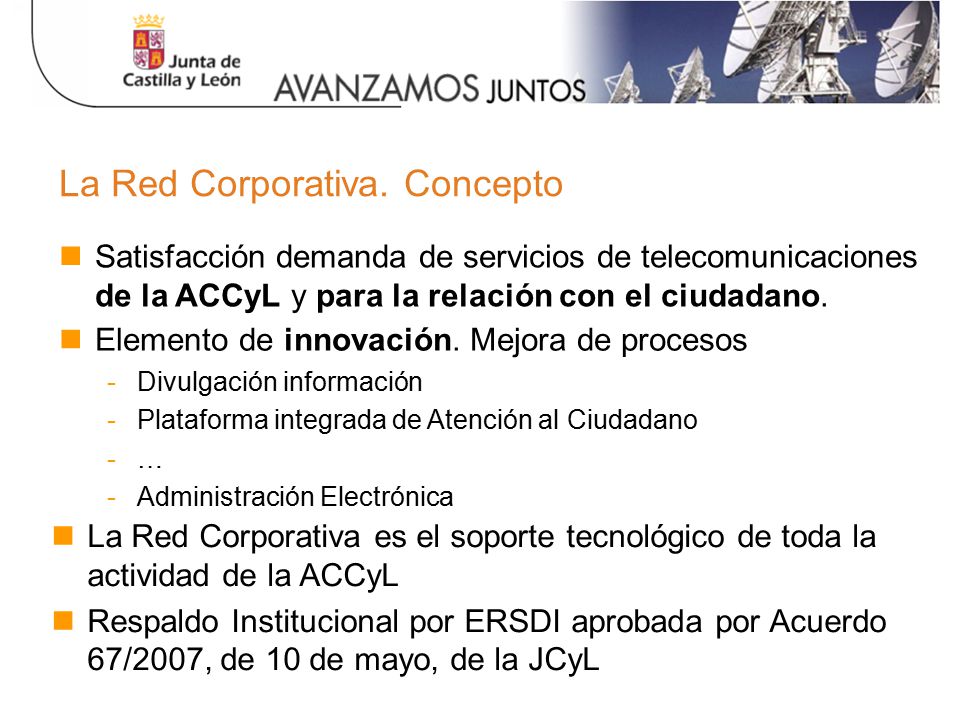 Junta de Castilla y León

AVANZAMOS JUNTOS

La Red Corporativa. Concepto

Satisfacción demanda de servicios de telecomunicaciones de la ACCyL y para la relación con el ciudadano.

Elemento de innovación. Mejora de procesos

- Divulgación información
- Plataforma integrada de Atención al Ciudadano
- …
- Administración Electrónica

La Red Corporativa es el soporte tecnológico de toda la actividad de la ACCyL

Respaldo Institucional por ERSDI aprobada por Acuerdo 67/2007, de 10 de mayo, de la JCyL